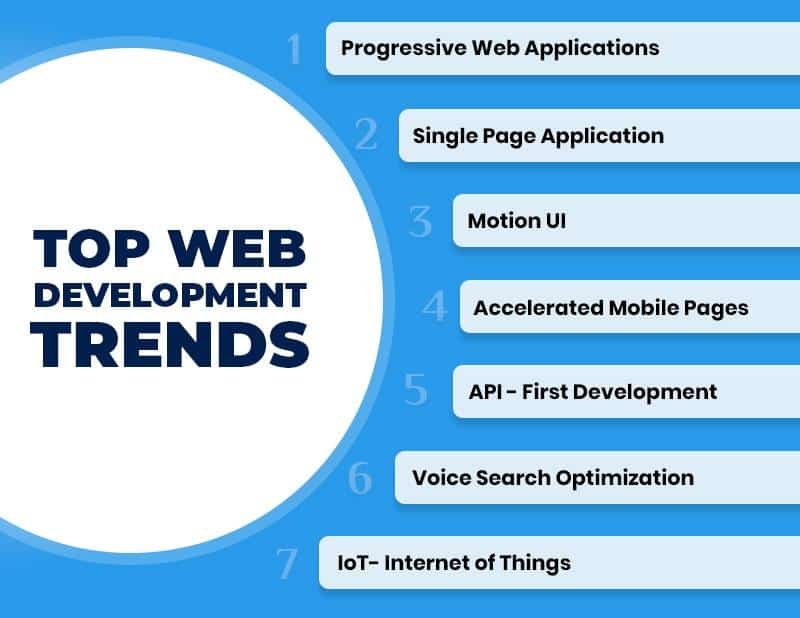 TOP WEB DEVELOPMENT TRENDS

1 Progressive Web Applications

2 Single Page Application

3 Motion UI

4 Accelerated Mobile Pages

5 API - First Development

6 Voice Search Optimization

7 IoT- Internet of Things